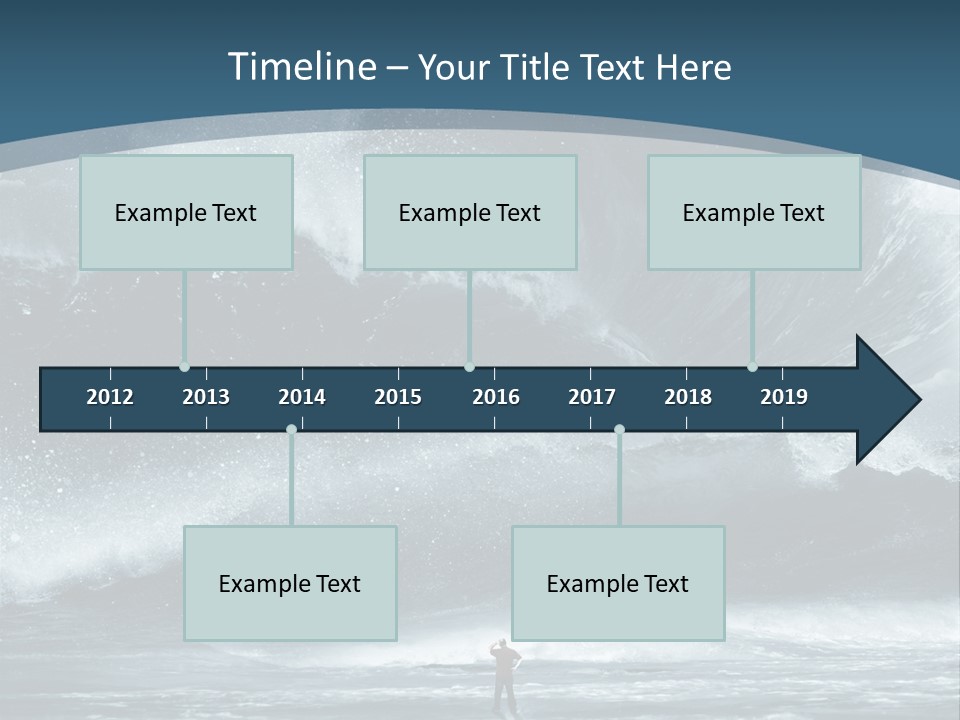 Timeline – Your Title Text Here

Example Text

Example Text

Example Text

2012 2013 2014 2015 2016 2017 2018 2019

Example Text

Example Text